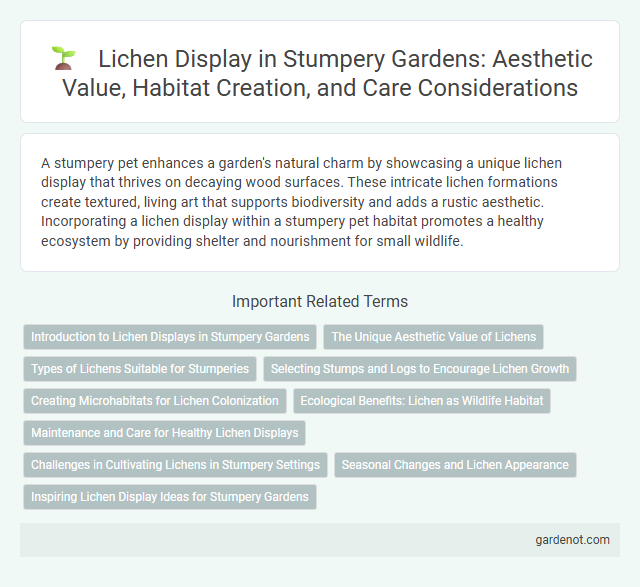 Lichen Display in Stumpery Gardens: Aesthetic Value, Habitat Creation, and Care Considerations

A stumpery pet enhances a garden's natural charm by showcasing a unique lichen display that thrives on decaying wood surfaces. These intricate lichen formations create textured, living art that supports biodiversity and adds a rustic aesthetic. Incorporating a lichen display within a stumpery pet habitat promotes a healthy ecosystem by providing shelter and nourishment for small wildlife.

Important Related Terms

Introduction to Lichen Displays in Stumpery Gardens

The Unique Aesthetic Value of Lichens

Types of Lichens Suitable for Stumperies

Selecting Stumps and Logs to Encourage Lichen Growth

Creating Microhabitats for Lichen Colonization

Ecological Benefits: Lichen as Wildlife Habitat

Maintenance and Care for Healthy Lichen Displays

Challenges in Cultivating Lichens in Stumpery Settings

Seasonal Changes and Lichen Appearance

Inspiring Lichen Display Ideas for Stumpery Gardens

gardenot.com